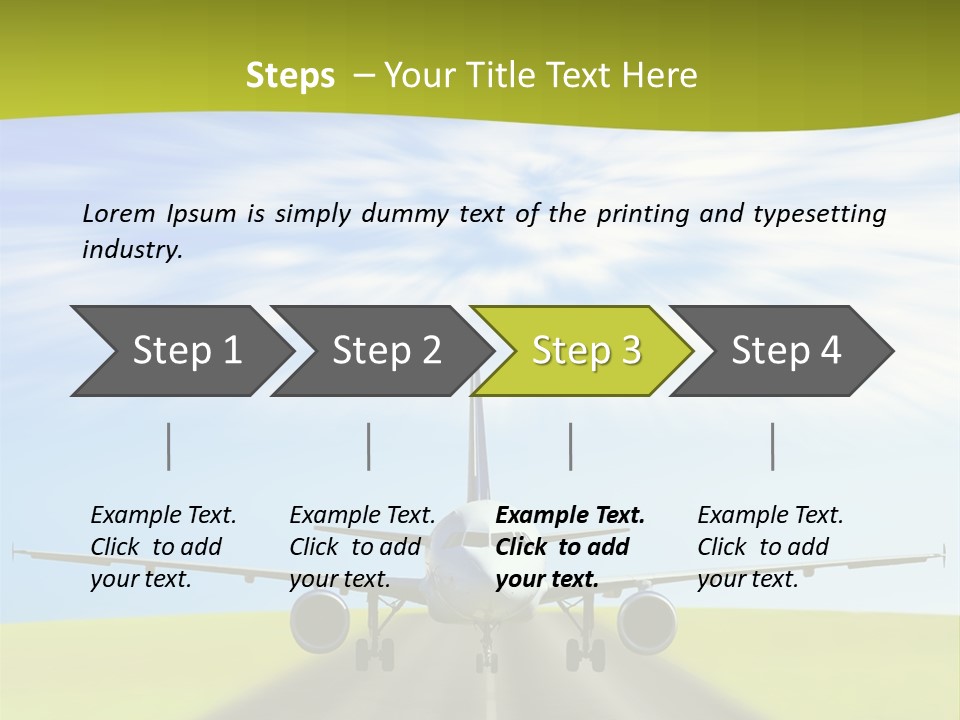 Steps – Your Title Text Here

Lorem Ipsum is simply dummy text of the printing and typesetting industry.

Step 1

Step 2

Step 3

Step 4

Example Text. Click to add your text.

Example Text. Click to add your text.

Example Text. Click to add your text.

Example Text. Click to add your text.